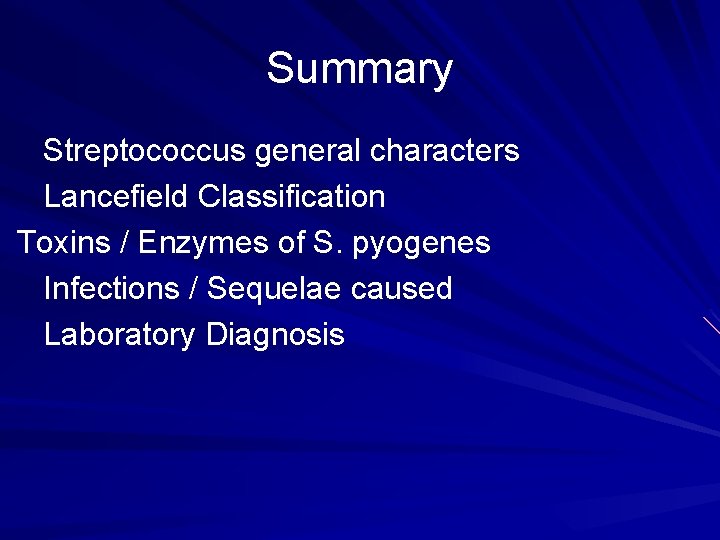 Summary

Streptococcus general characters
Lancefield Classification
Toxins / Enzymes of S. pyogenes
Infections / Sequelae caused
Laboratory Diagnosis